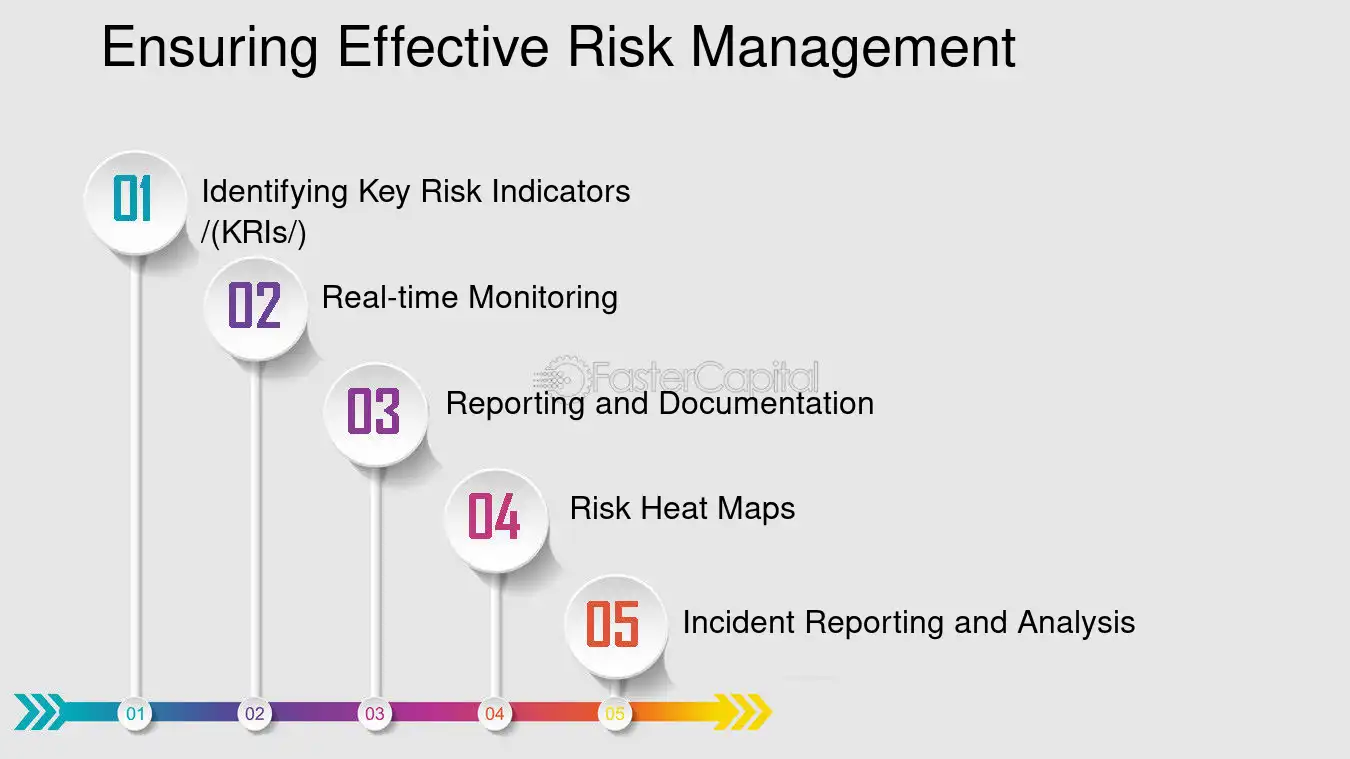 Ensuring Effective Risk Management

01 Identifying Key Risk Indicators /(KRIs/)

02 Real-time Monitoring

FasterCapital

03 Reporting and Documentation

04 Risk Heat Maps

05 Incident Reporting and Analysis

01 02 03 04 05